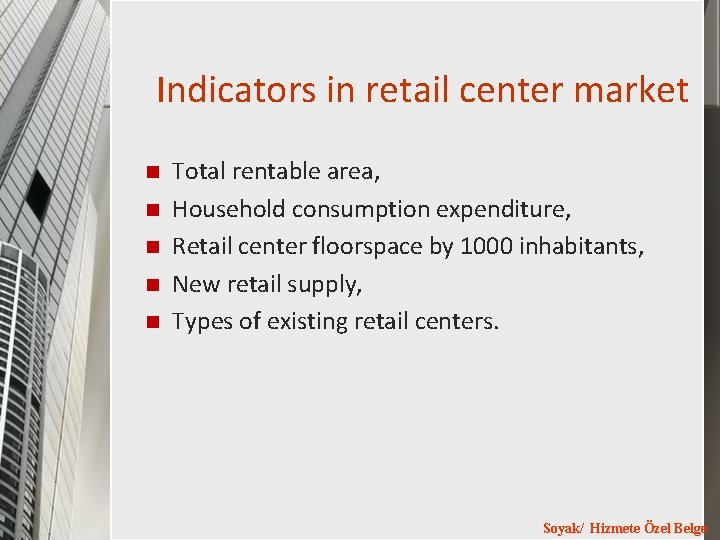 Indicators in retail center market

- Total rentable area,
- Household consumption expenditure,
- Retail center floorspace by 1000 inhabitants,
- New retail supply,
- Types of existing retail centers.

Soyak/ Hizmete Özel Belge